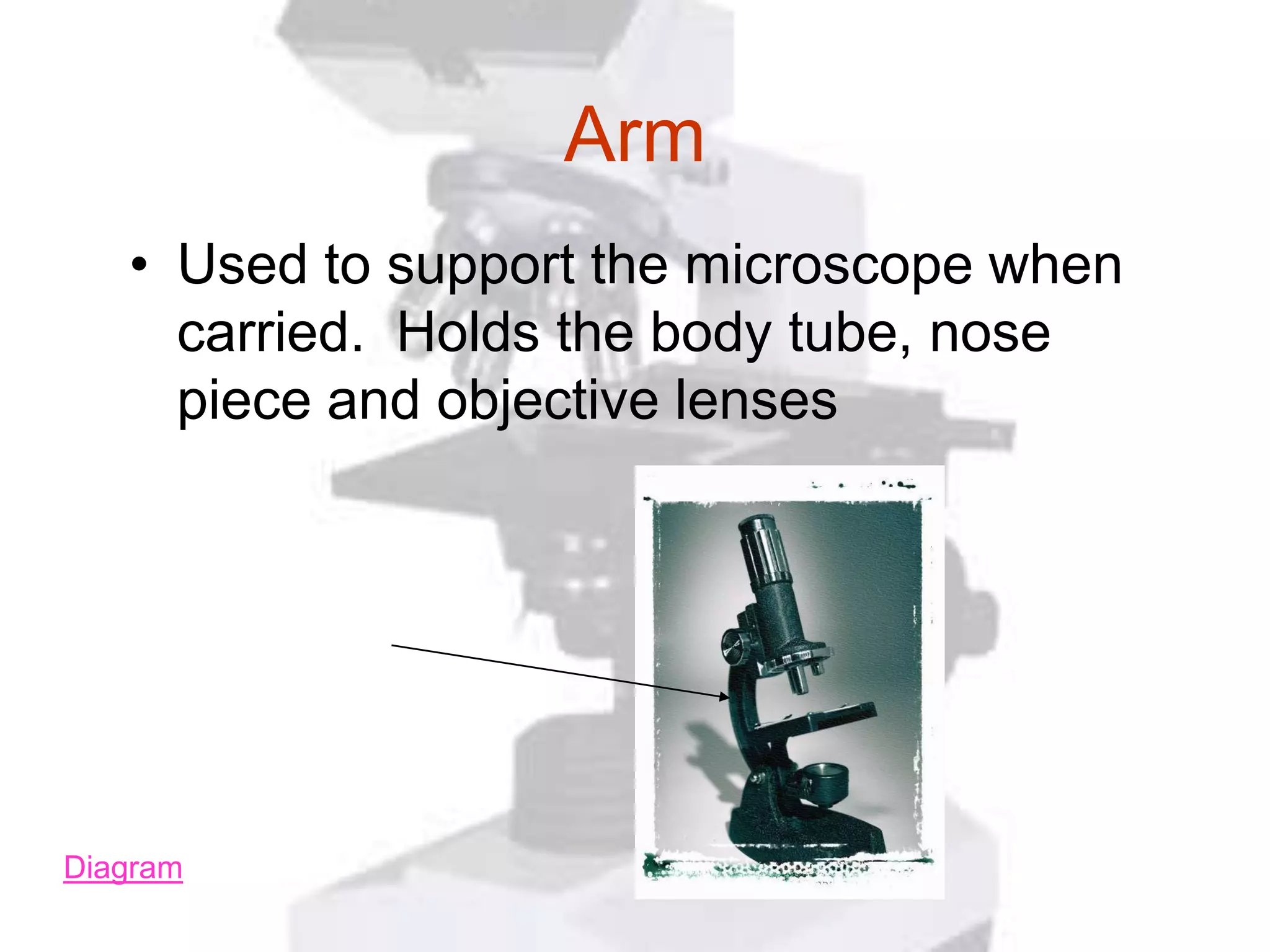 Arm

• Used to support the microscope when carried. Holds the body tube, nose piece and objective lenses

Diagram